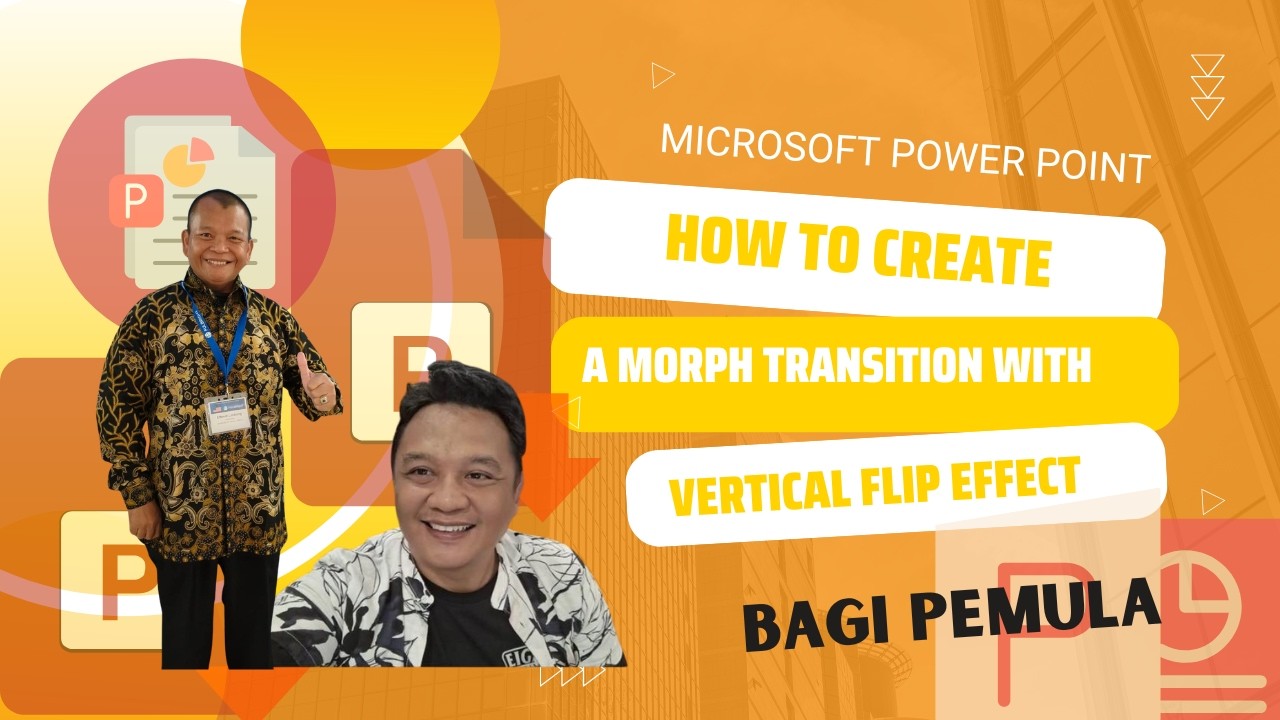 MICROSOFT POWER POINT

HOW TO CREATE

A MORPH TRANSITION WITH

VERTICAL FLIP EFFECT

BAGI PEMULA